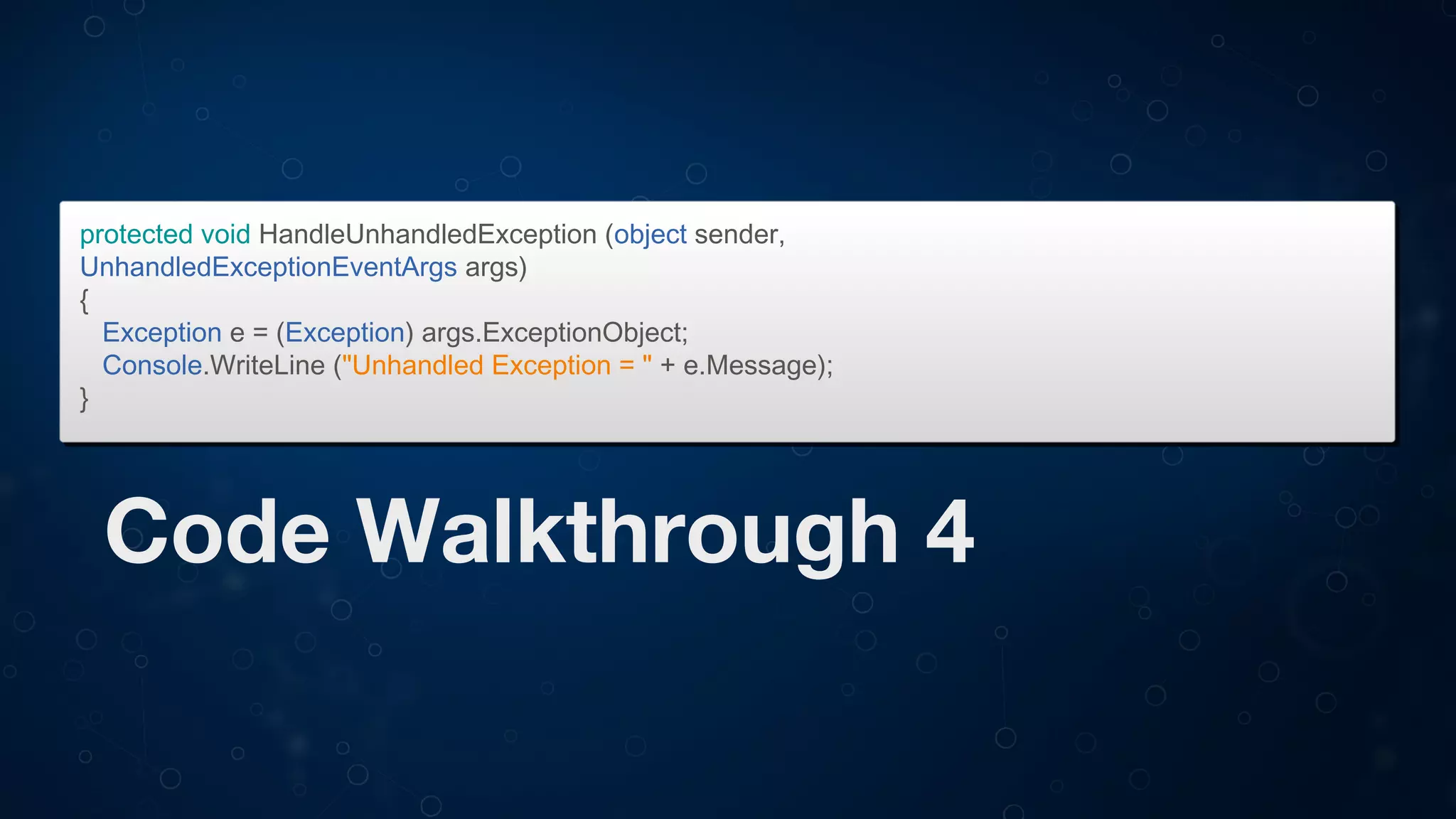 protected void HandleUnhandledException (object sender, UnhandledExceptionEventArgs args)
{
Exception e = (Exception) args.ExceptionObject;
Console.WriteLine ("Unhandled Exception = " + e.Message);
}

Code Walkthrough 4